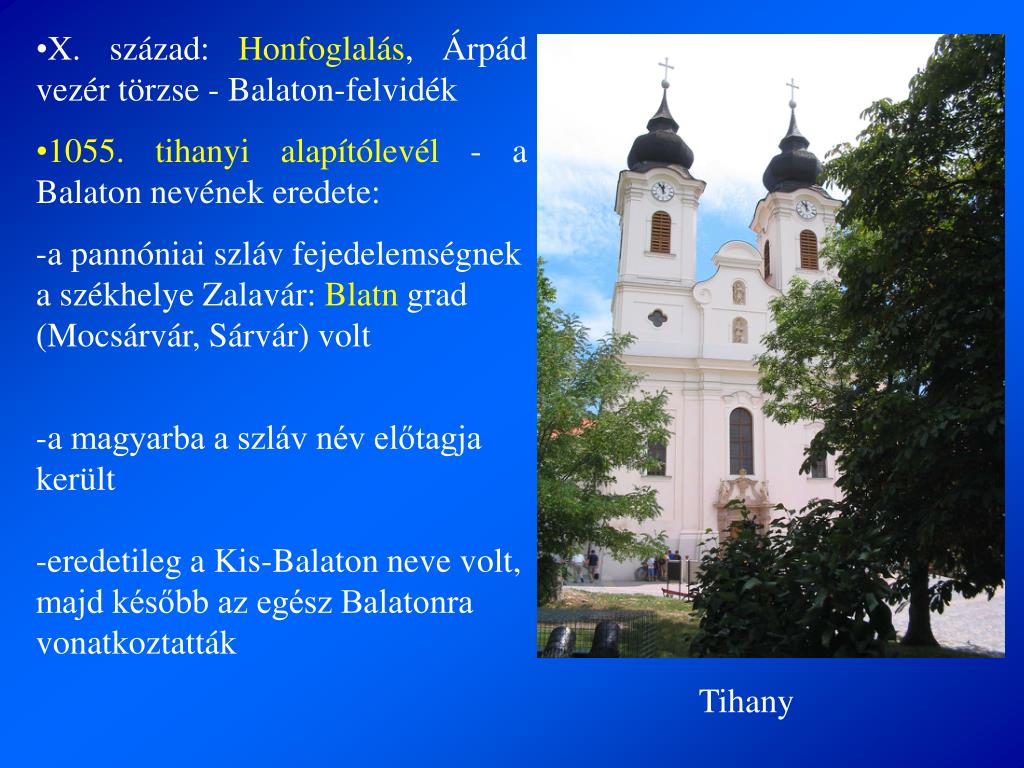 •X. század: Honfoglalás, Árpád vezér törzse - Balaton-felvidék

•1055. tihanyi alapítólevél - a Balaton nevének eredete:

-a pannóniai szláv fejedelemségnek a székhelye Zalavár: Blatn grad (Mocsárvár, Sárvár) volt

-a magyarba a szláv név előtagja került

-eredetileg a Kis-Balaton neve volt, majd később az egész Balatonra vonatkoztatták

Tihany